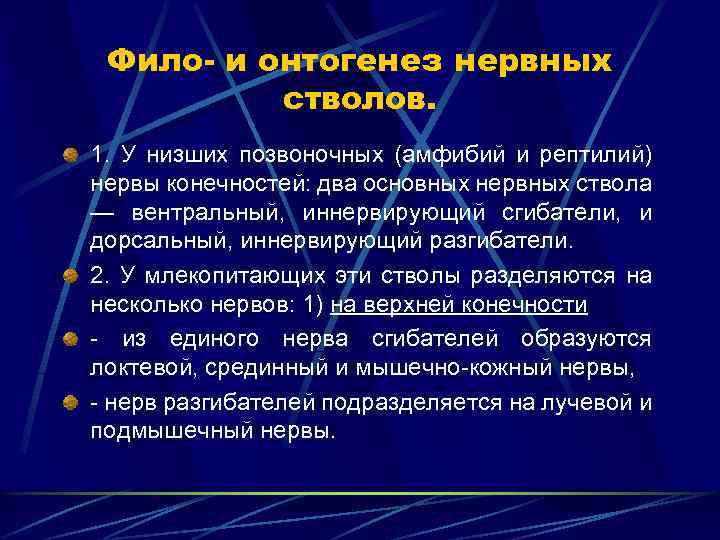 Фило- и онтогенез нервных стволов.

1. У низших позвоночных (амфибий и рептилий) нервы конечностей: два основных нервных ствола — вентральный, иннервирующий сгибатели, и дорсальный, иннервирующий разгибатели.

2. У млекопитающих эти стволы разделяются на несколько нервов: 1) на верхней конечности

- из единого нерва сгибателей образуются локтевой, срединный и мышечно-кожный нервы,

- нерв разгибателей подразделяется на лучевой и подмышечный нервы.